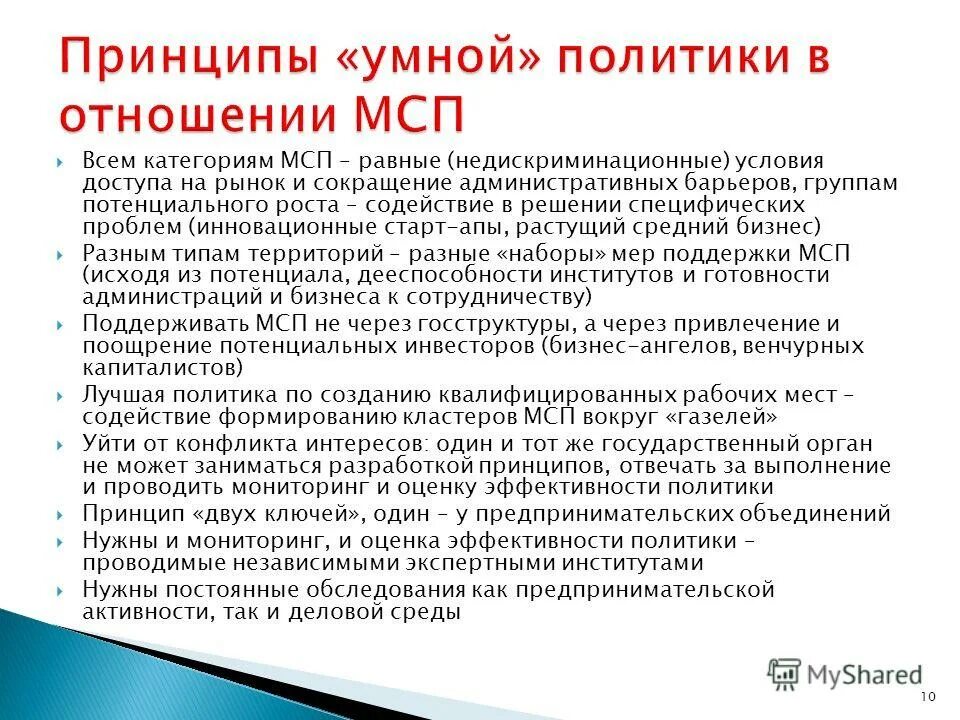 Принципы «умной» политики в отношении МСП

Всем категориям МСП – равные (недискриминационные) условия доступа на рынок и сокращение административных барьеров, группам потенциального роста – содействие в решении специфических проблем (инновационные старт-апы, растущий средний бизнес)

Разным типам территорий – разные «наборы» мер поддержки МСП (исходя из потенциала, дееспособности институтов и готовности администраций и бизнеса к сотрудничеству)

Поддерживать МСП не через госструктуры, а через привлечение и поощрение потенциальных инвесторов (бизнес-ангелов, венчурных капиталистов)

Лучшая политика по созданию квалифицированных рабочих мест – содействие формированию кластеров МСП вокруг «газелей»

Уйти от конфликта интересов: один и тот же государственный орган не может заниматься разработкой принципов, отвечать за выполнение и проводить мониторинг и оценку эффективности политики

Принцип «двух ключей», один – у предпринимательских объединений

Нужны и мониторинг, и оценка эффективности политики – проводимые независимыми экспертными институтами

Нужны постоянные обследования как предпринимательской активности, так и деловой среды

MyShared

10